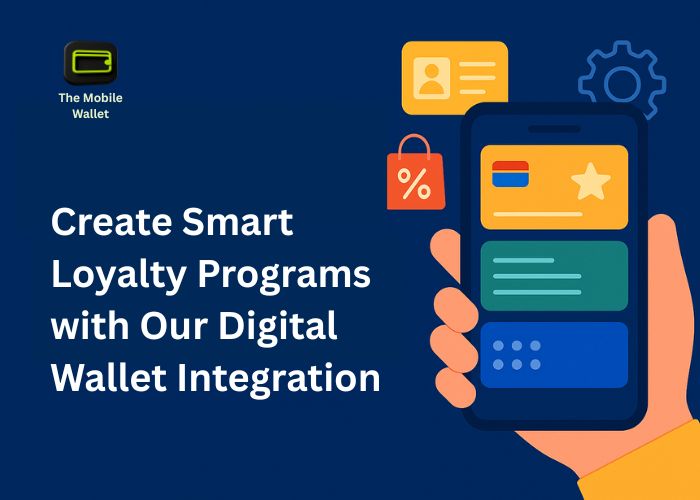 The Mobile Wallet

%

Create Smart Loyalty Programs with Our Digital Wallet Integration